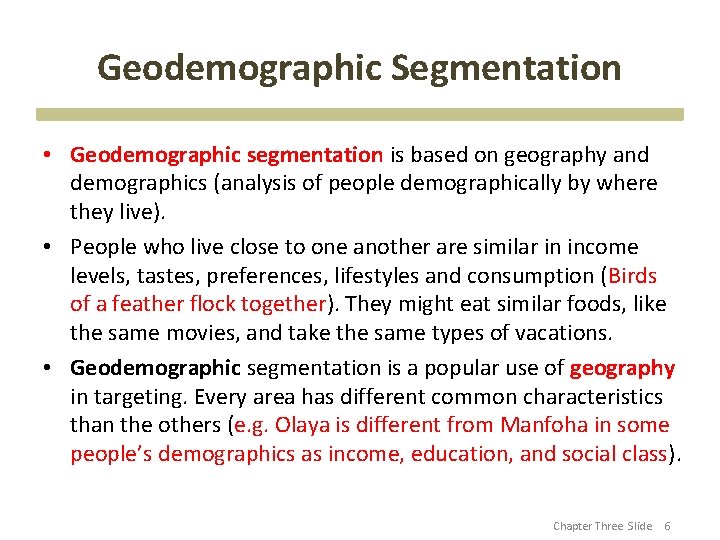 Geodemographic Segmentation

• Geodemographic segmentation is based on geography and demographics (analysis of people demographically by where they live).

• People who live close to one another are similar in income levels, tastes, preferences, lifestyles and consumption (Birds of a feather flock together). They might eat similar foods, like the same movies, and take the same types of vacations.

• Geodemographic segmentation is a popular use of geography in targeting. Every area has different common characteristics than the others (e.g. Olaya is different from Manfoha in some people's demographics as income, education, and social class).

Chapter Three Slide 6